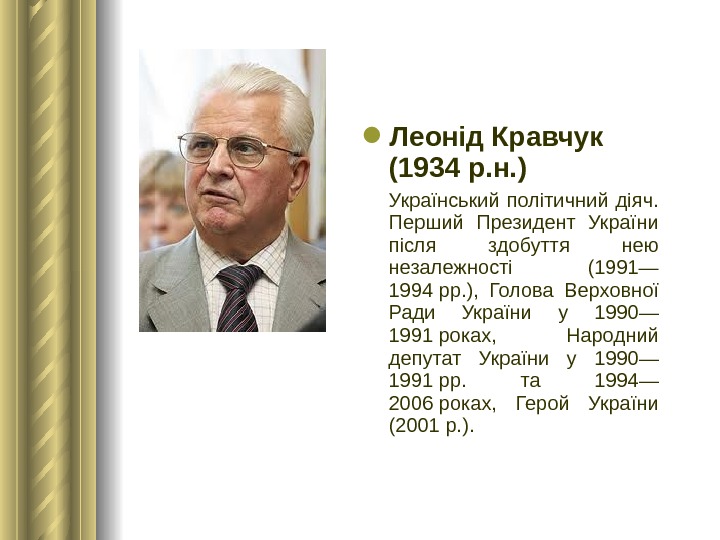 Леонід Кравчук (1934 р.н.)

Український політичний діяч. Перший Президент України після здобуття нею незалежності (1991—1994 рр.), Голова Верховної Ради України у 1990—1991 роках, Народний депутат України у 1990—1991 рр. та 1994—2006 роках, Герой України (2001 р.).